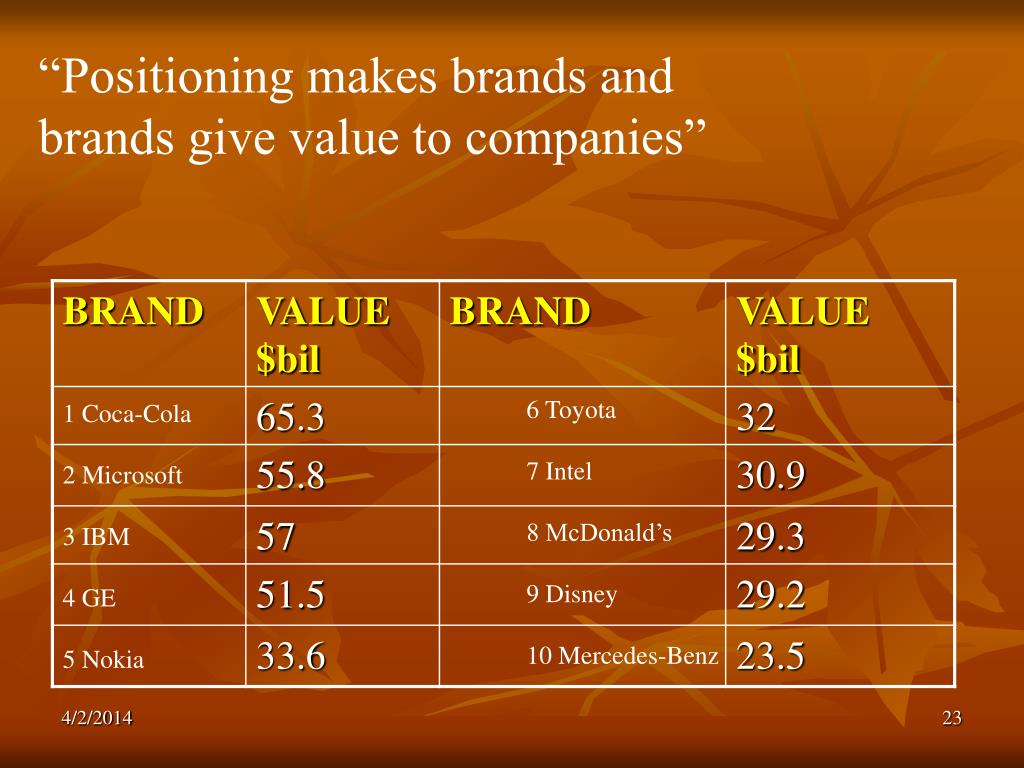 “Positioning makes brands and brands give value to companies”

| BRAND | VALUE $bil | BRAND | VALUE $bil |
|---|---|---|---|
| 1 Coca-Cola | 65.3 | 6 Toyota | 32 |
| 2 Microsoft | 55.8 | 7 Intel | 30.9 |
| 3 IBM | 57 | 8 McDonald’s | 29.3 |
| 4 GE | 51.5 | 9 Disney | 29.2 |
| 5 Nokia | 33.6 | 10 Mercedes-Benz | 23.5 |

4/2/2014

23